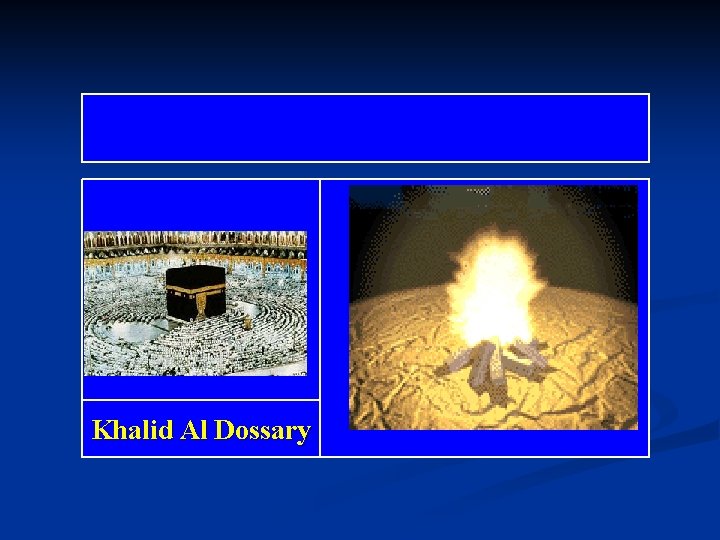 Khalid Al Dossary